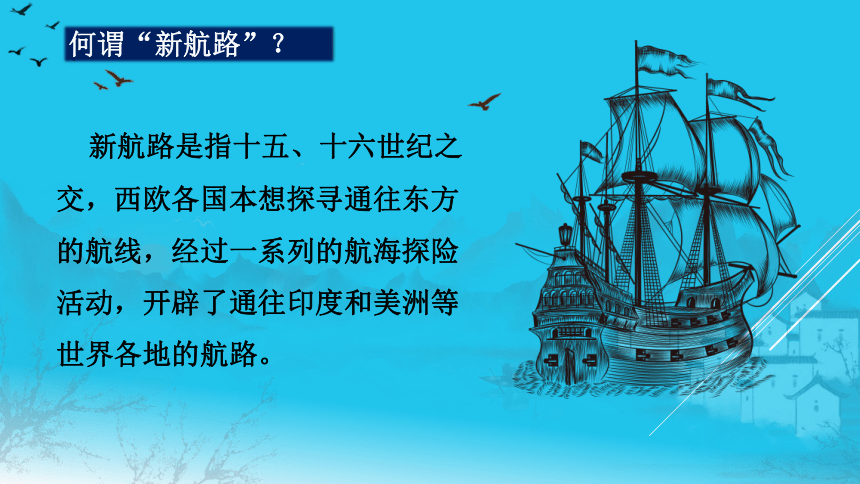 何谓“新航路”？

新航路是指十五、十六世纪之交，西欧各国本想探寻通往东方的航线，经过一系列的航海探险活动，开辟了通往印度和美洲等世界各地的航路。